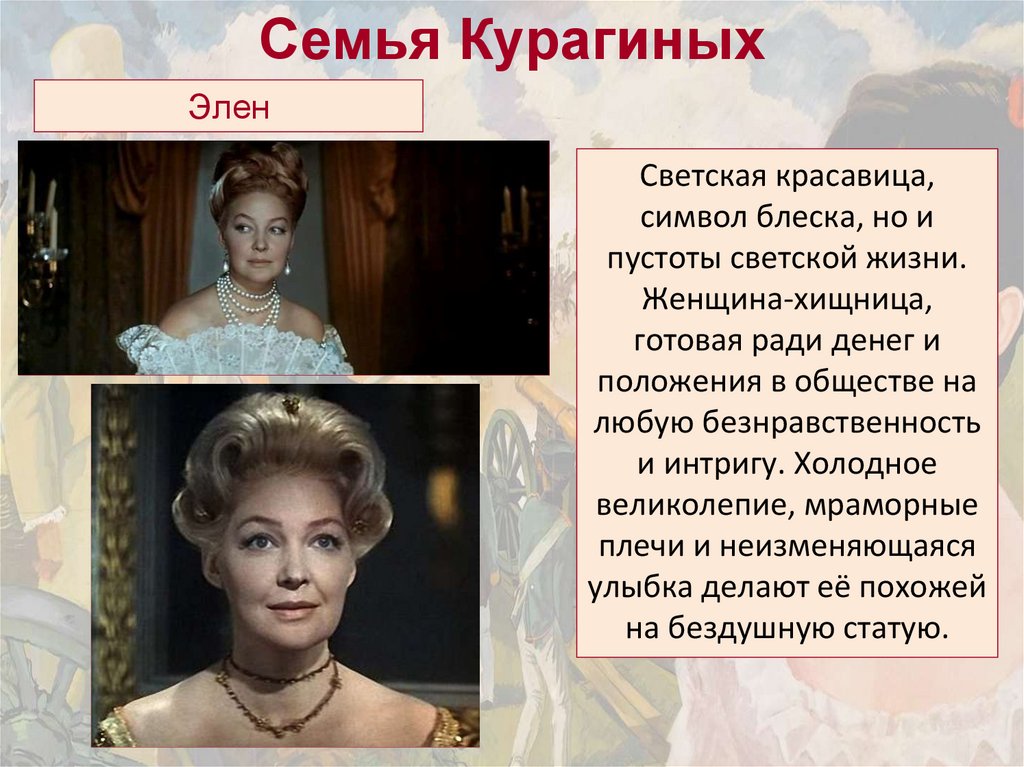 Семья Курагиных

Элен

Светская красавица, символ блеска, но и пустоты светской жизни. Женщина-хищница, готовая ради денег и положения в обществе на любую безнравственность и интригу. Холодное великолепие, мраморные плечи и неизменяющаяся улыбка делают её похожей на бездушную статую.